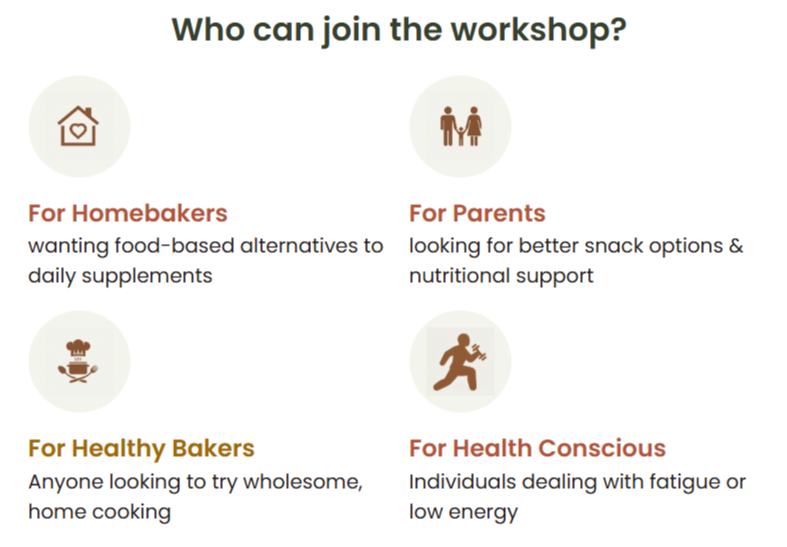 Who can join the workshop?

For Homebakers
wanting food-based alternatives to daily supplements

For Parents
looking for better snack options & nutritional support

For Healthy Bakers
Anyone looking to try wholesome, home cooking

For Health Conscious
Individuals dealing with fatigue or low energy